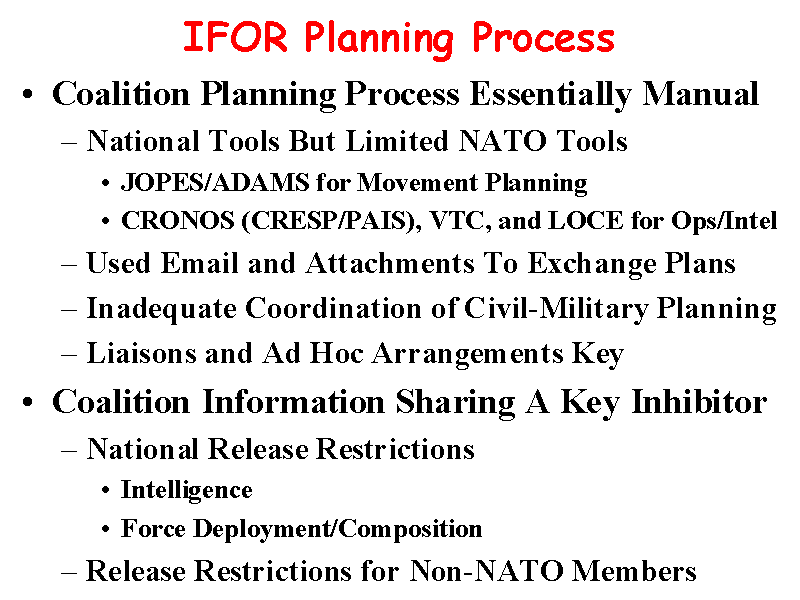 IFOR Planning Process

• Coalition Planning Process Essentially Manual
– National Tools But Limited NATO Tools
• JOPES/ADAMS for Movement Planning
• CRONOS (CRESP/PAIS), VTC, and LOCE for Ops/Intel
– Used Email and Attachments To Exchange Plans
– Inadequate Coordination of Civil-Military Planning
– Liaisons and Ad Hoc Arrangements Key

• Coalition Information Sharing A Key Inhibitor
– National Release Restrictions
• Intelligence
• Force Deployment/Composition
– Release Restrictions for Non-NATO Members